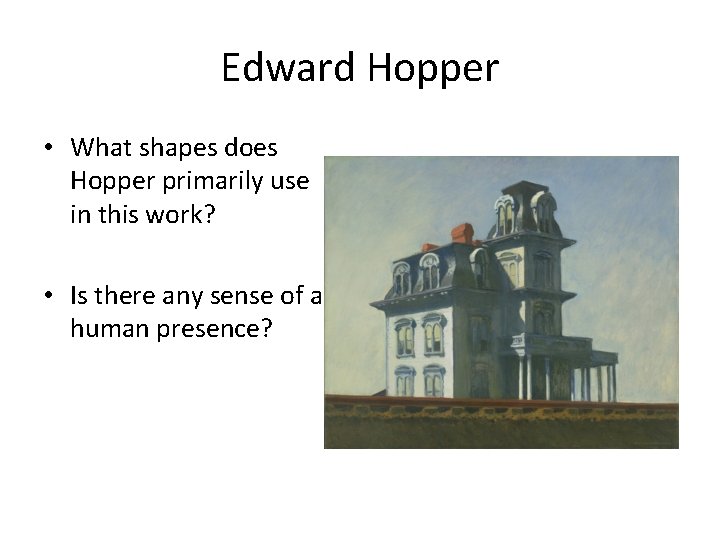 Edward Hopper

• What shapes does Hopper primarily use in this work?

• Is there any sense of a human presence?